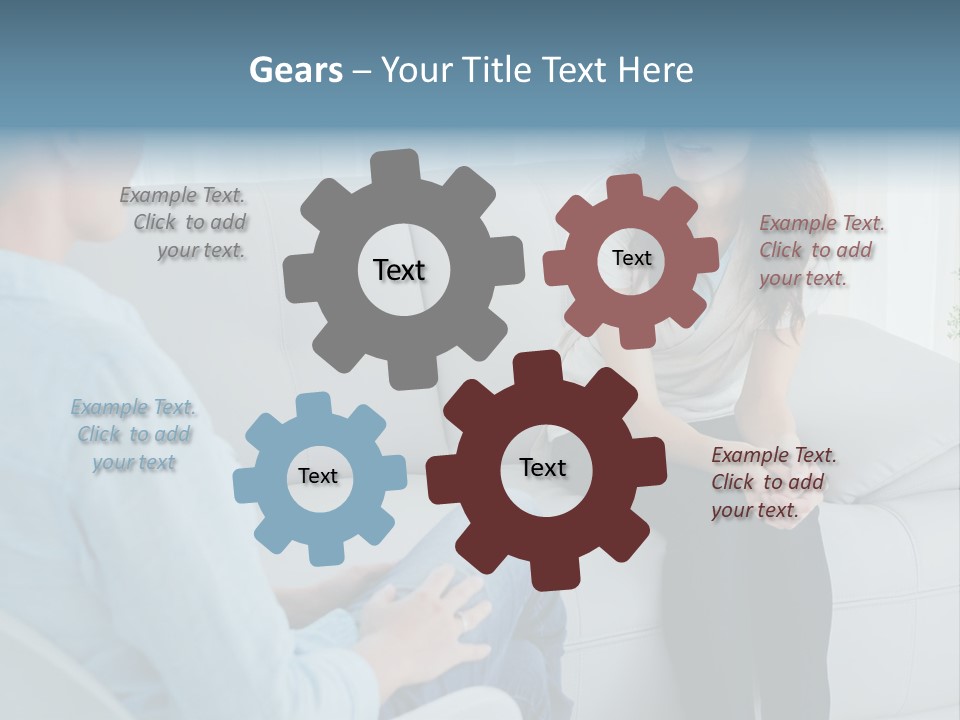 Gears – Your Title Text Here

Example Text. Click to add your text.

Text

Text

Example Text. Click to add your text.

Example Text. Click to add your text

Text

Text

Example Text. Click to add your text.